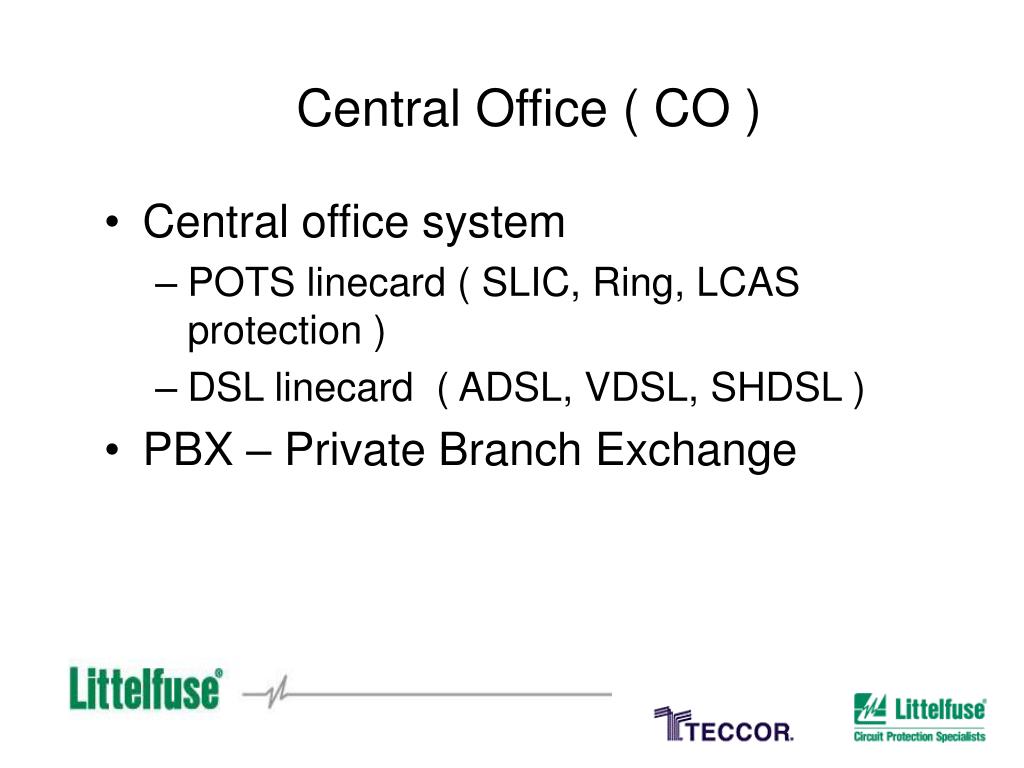 Central Office ( CO )

• Central office system
– POTS linecard ( SLIC, Ring, LCAS protection )
– DSL linecard ( ADSL, VDSL, SHDSL )
• PBX – Private Branch Exchange

Littelfuse®

TECCOR.

Littelfuse®
Circuit Protection Specialists